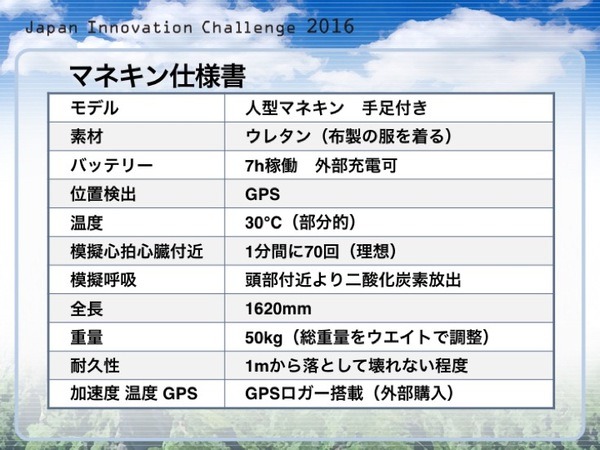 Japan Innovation Challenge 2016

マネキン仕様書

| モデル | 人型マネキン　手足付き |
|---|---|
| 素材 | ウレタン（布製の服を着る） |
| バッテリー | 7h稼働　外部充電可 |
| 位置検出 | GPS |
| 温度 | 30°C（部分的） |
| 模擬心拍心臓付近 | 1分間に70回（理想） |
| 模擬呼吸 | 頭部付近より二酸化炭素放出 |
| 全長 | 1620mm |
| 重量 | 50kg（総重量をウエイトで調整） |
| 耐久性 | 1mから落として壊れない程度 |
| 加速度 温度 GPS | GPSロガー搭載（外部購入） |